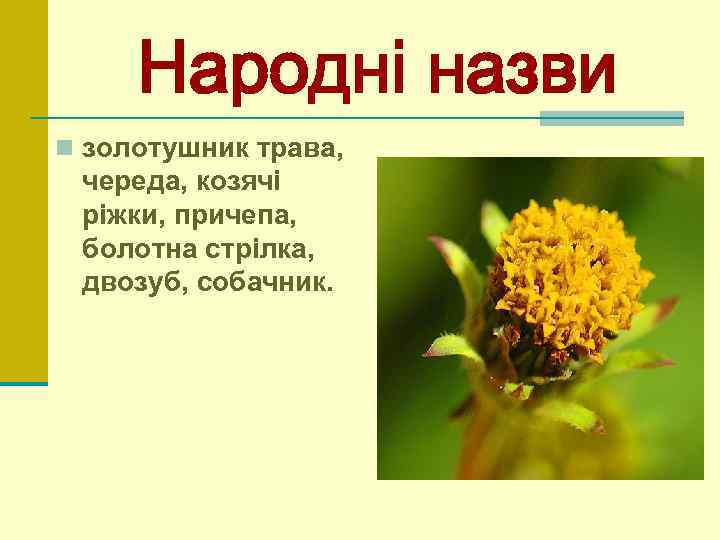 Народні назви

золотушник трава, череда, козячі ріжки, причепа, болотна стрілка, двозуб, собачник.